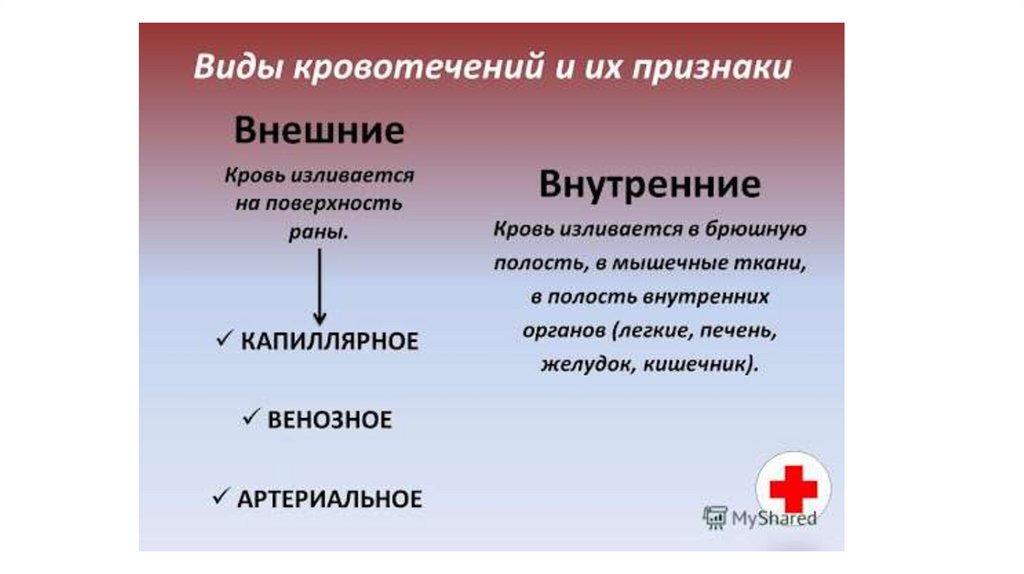 Виды кровотечений и их признаки

Внешние

Кровь изливается на поверхность раны.

✓ КАПИЛЛЯРНОЕ

✓ ВЕНОЗНОЕ

✓ АРТЕРИАЛЬНОЕ

Внутренние

Кровь изливается в брюшную полость, в мышечные ткани, в полость внутренних органов (легкие, печень, желудок, кишечник).

MyShared